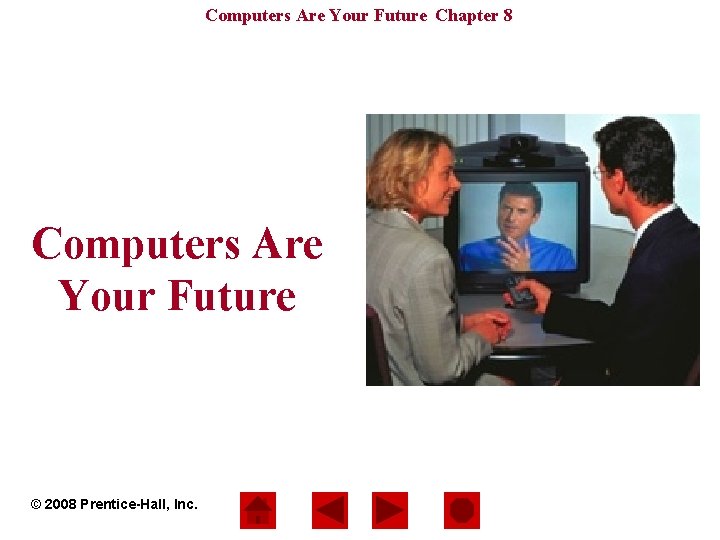 Computers Are Your Future Chapter 8

Computers Are Your Future

© 2008 Prentice-Hall, Inc.